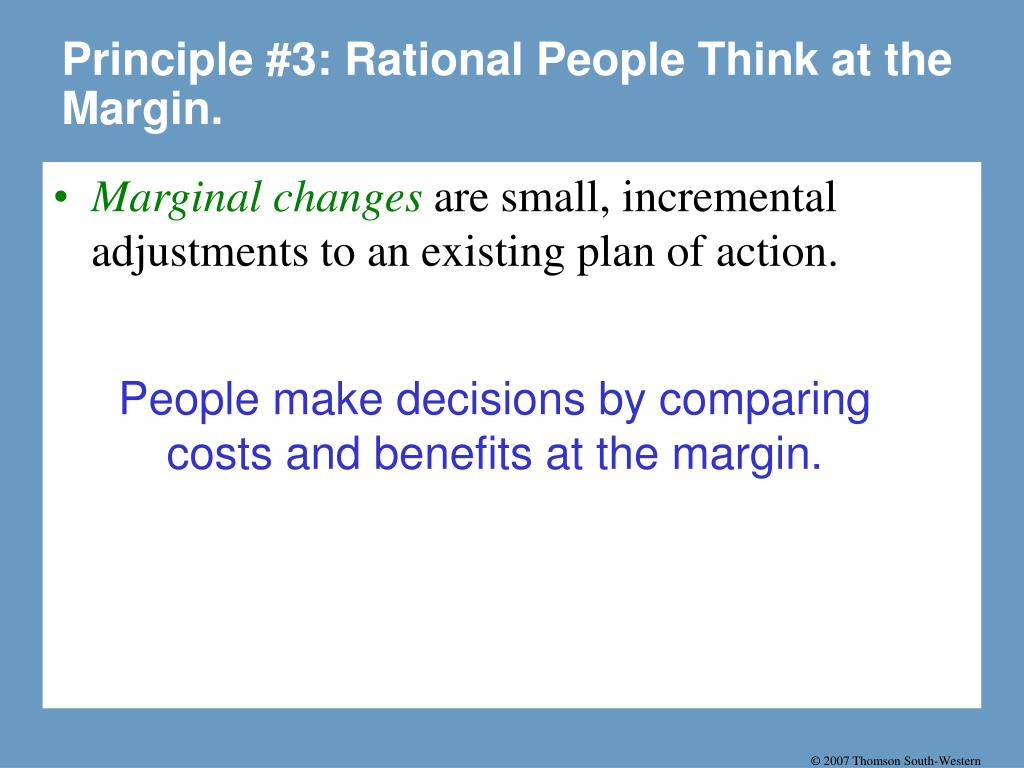 Principle #3: Rational People Think at the Margin.

• Marginal changes are small, incremental adjustments to an existing plan of action.

People make decisions by comparing costs and benefits at the margin.

© 2007 Thomson South-Western